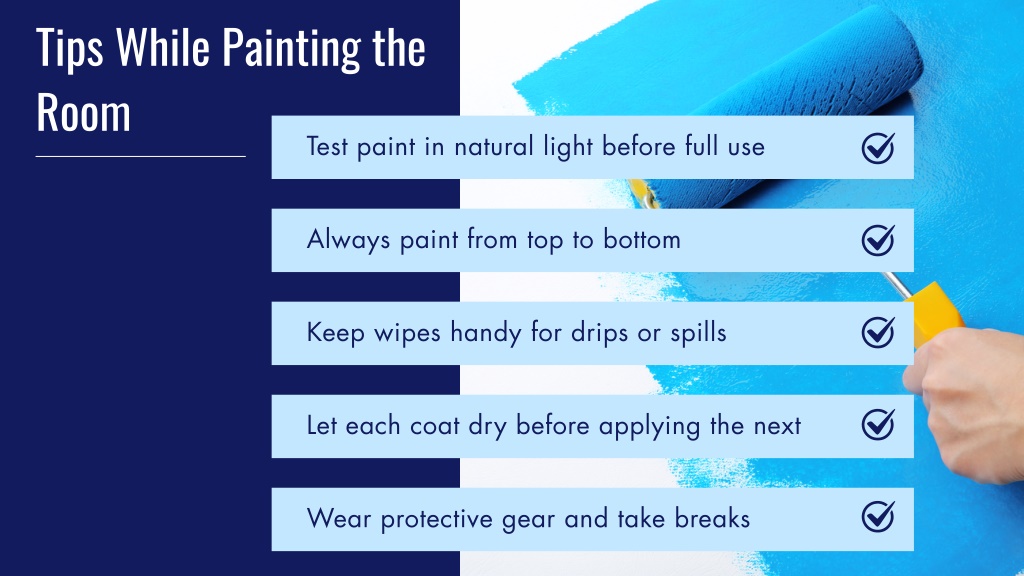 Tips While Painting the Room

Test paint in natural light before full use

Always paint from top to bottom

Keep wipes handy for drips or spills

Let each coat dry before applying the next

Wear protective gear and take breaks